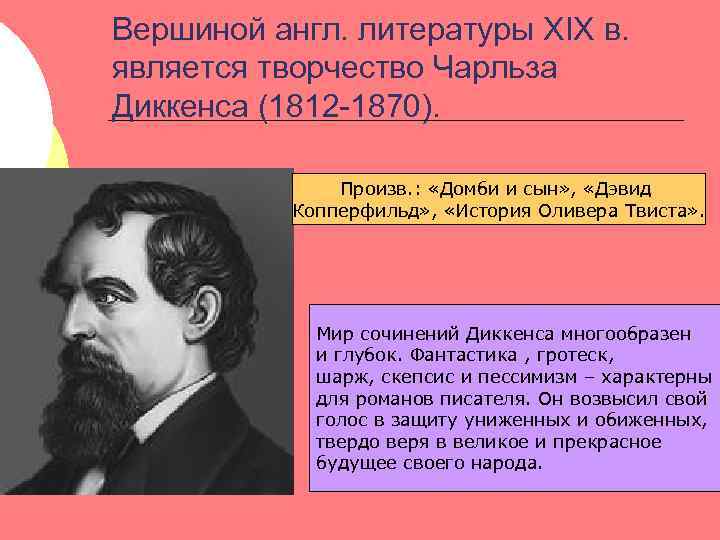 Вершиной англ. литературы XIX в. является творчество Чарльза Диккенса (1812-1870).

Произв.: «Домби и сын», «Дэвид Копперфильд», «История Оливера Твиста».

Мир сочинений Диккенса многообразен и глубок. Фантастика , гротеск, шарж, скепсис и пессимизм – характерны для романов писателя. Он возвысил свой голос в защиту униженных и обиженных, твердо веря в великое и прекрасное будущее своего народа.